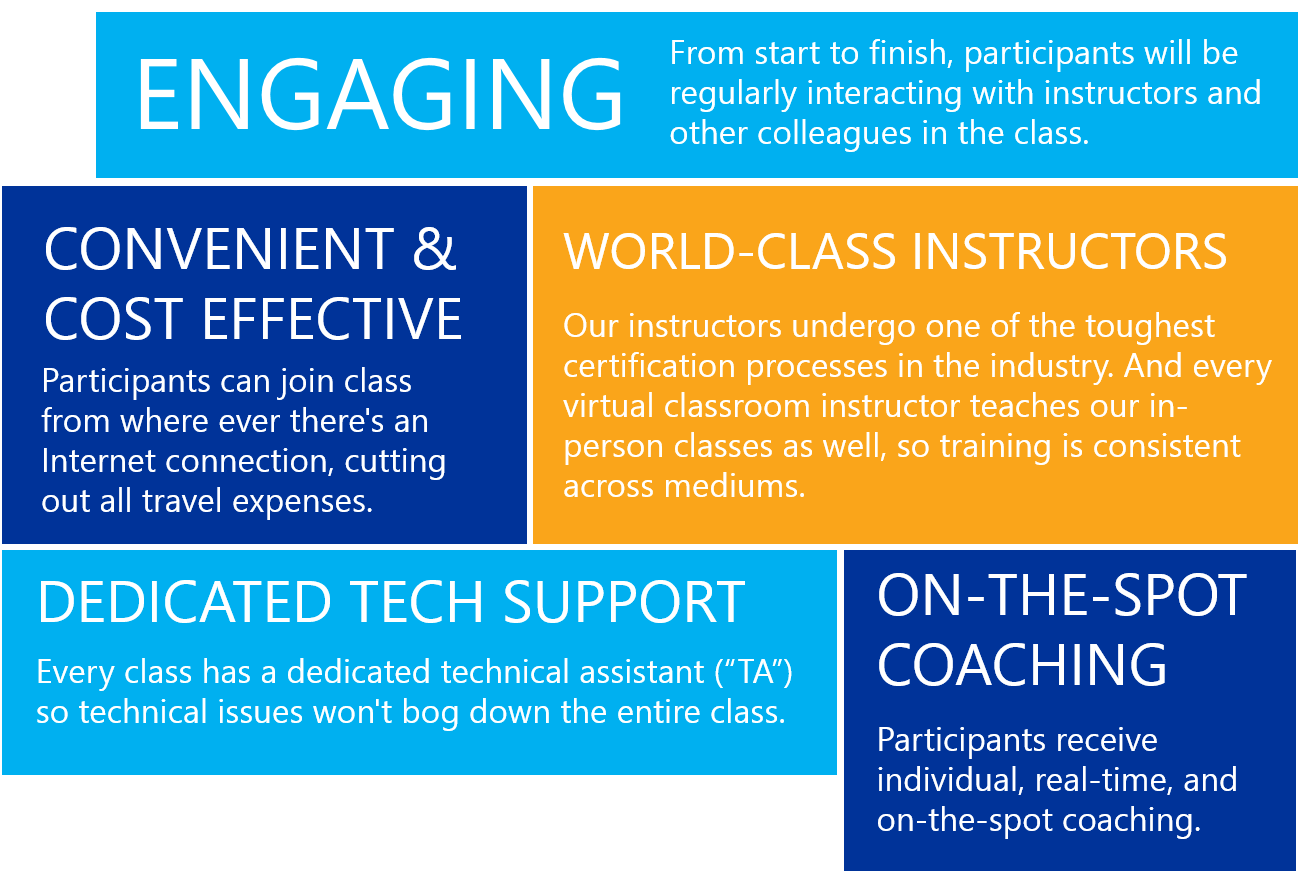 ENGAGING

From start to finish, participants will be regularly interacting with instructors and other colleagues in the class.

CONVENIENT & COST EFFECTIVE

Participants can join class from where ever there's an Internet connection, cutting out all travel expenses.

WORLD-CLASS INSTRUCTORS

Our instructors undergo one of the toughest certification processes in the industry. And every virtual classroom instructor teaches our in-person classes as well, so training is consistent across mediums.

DEDICATED TECH SUPPORT

Every class has a dedicated technical assistant (“TA”) so technical issues won't bog down the entire class.

ON-THE-SPOT COACHING

Participants receive individual, real-time, and on-the-spot coaching.